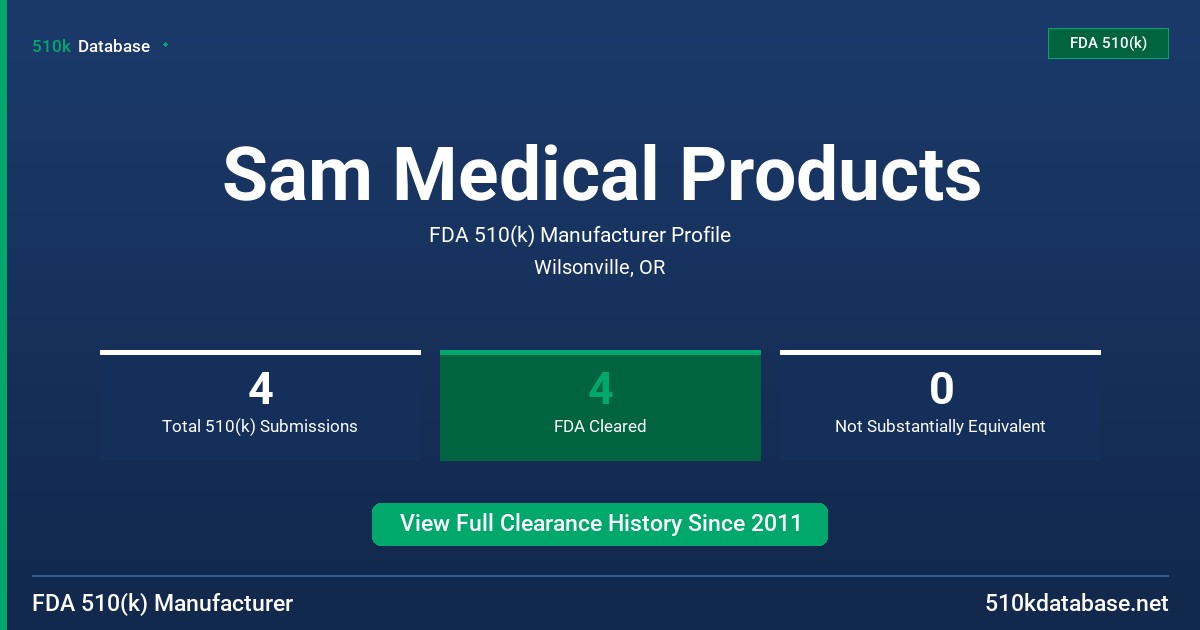 510k Database

FDA 510(k)

Sam Medical Products

FDA 510(k) Manufacturer Profile

Wilsonville, OR

4
Total 510(k) Submissions

4
FDA Cleared

0
Not Substantially Equivalent

View Full Clearance History Since 2011

FDA 510(k) Manufacturer

510kdatabase.net